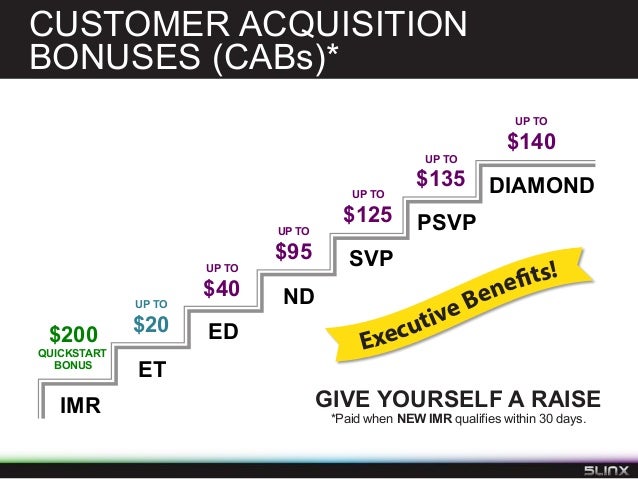 CUSTOMER ACQUISITION BONUSES (CABs)*

$200
QUICKSTART BONUS
IMR

UP TO
$20
ET

UP TO
$40
ED

UP TO
$95
ND

UP TO
$125
SVP

UP TO
$135
PSVP

UP TO
$140
DIAMOND

Executive Benefits!

GIVE YOURSELF A RAISE
*Paid when NEW IMR qualifies within 30 days.

5LINX